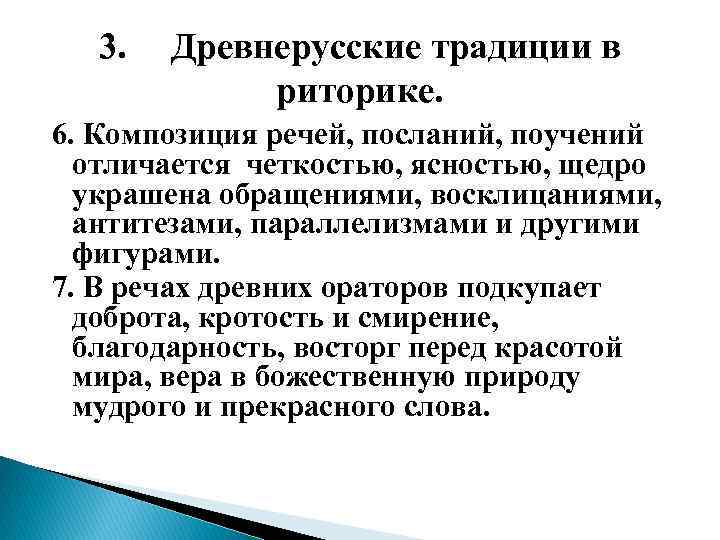 3. Древнерусские традиции в риторике.

6. Композиция речей, посланий, поучений отличается четкостью, ясностью, щедро украшена обращениями, восклицаниями, антитезами, параллелизмами и другими фигурами.

7. В речах древних ораторов подкупает доброта, кротость и смирение, благодарность, восторг перед красотой мира, вера в божественную природу мудрого и прекрасного слова.